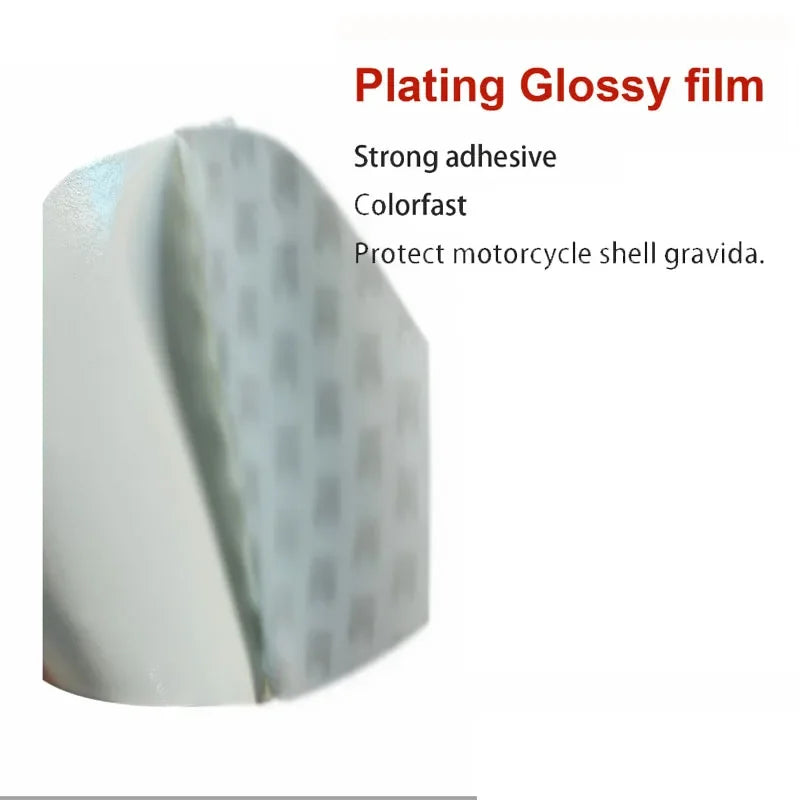 Plating Glossy film

Strong adhesive

Colorfast

Protect motorcycle shell gravida.